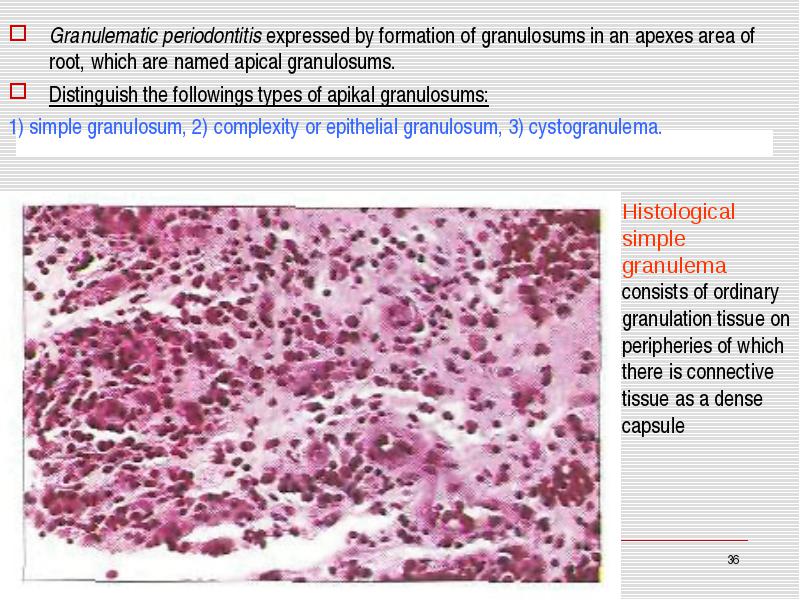 Granulematic periodontitis expressed by formation of granulosums in an apexes area of root, which are named apical granulosums.

Distinguish the followings types of apikal granulosums:

1) simple granulosum, 2) complexity or epithelial granulosum, 3) cystogranulema.

Histological simple granulema consists of ordinary granulation tissue on peripheries of which there is connective tissue as a dense capsule

36